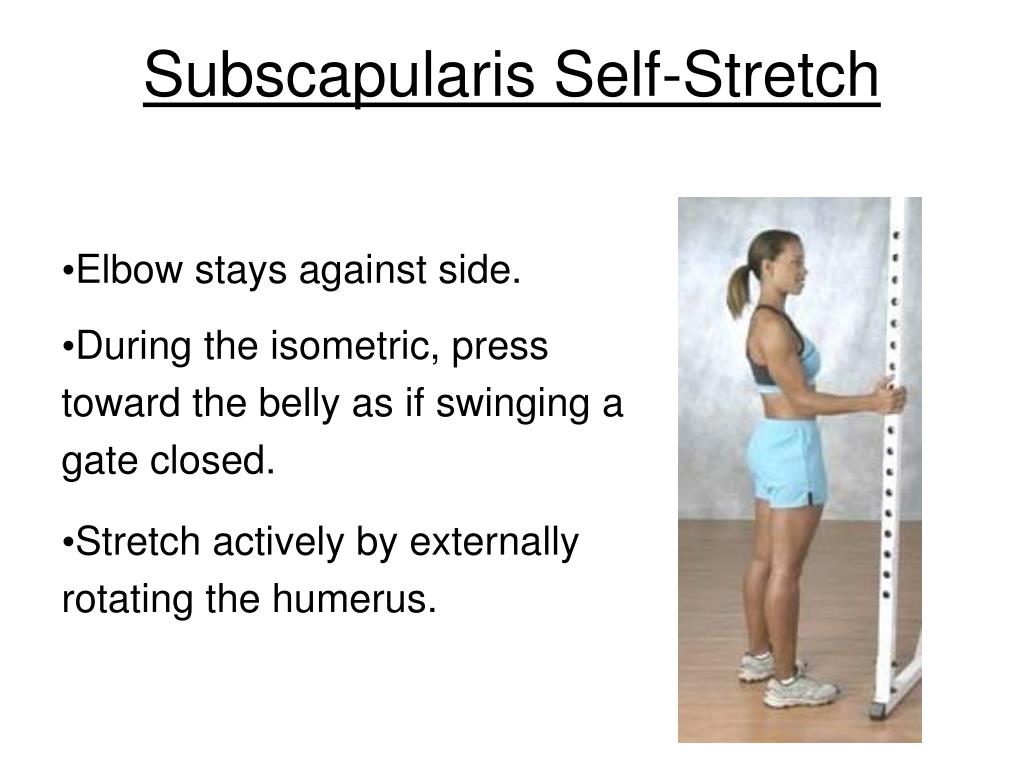 Subscapularis Self-Stretch

•Elbow stays against side.

•During the isometric, press toward the belly as if swinging a gate closed.

•Stretch actively by externally rotating the humerus.